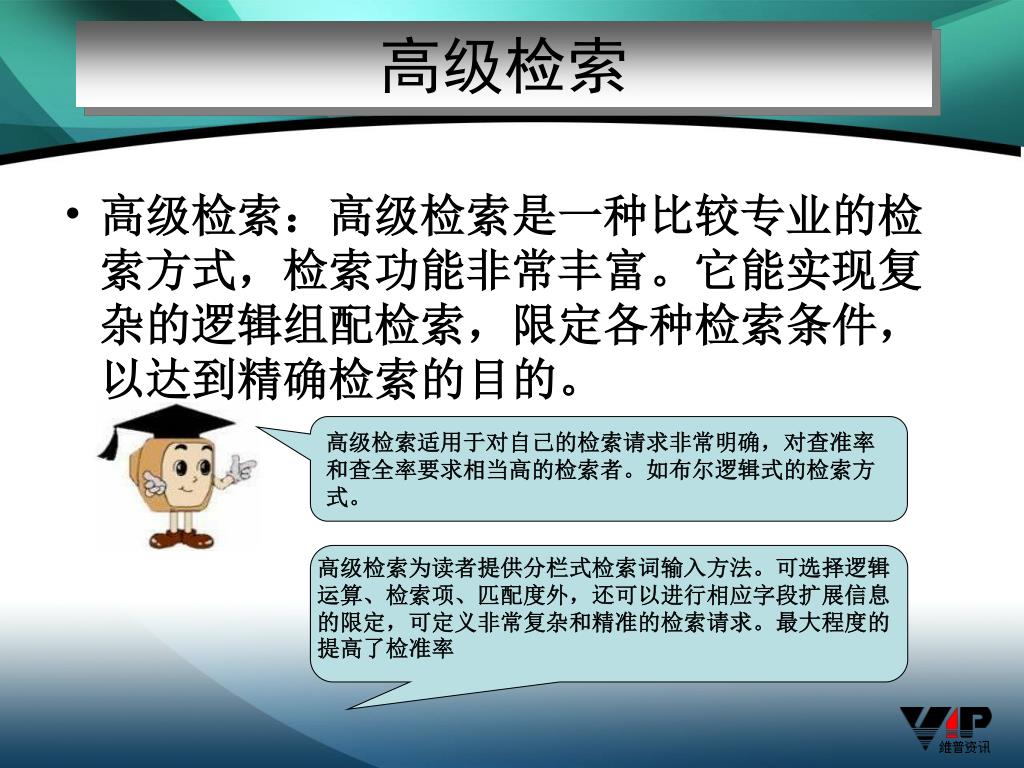 高级检索

• 高级检索：高级检索是一种比较专业的检索方式，检索功能非常丰富。它能实现复杂的逻辑组配检索，限定各种检索条件，以达到精确检索的目的。

高级检索适用于对自己的检索请求非常明确，对查准率和查全率要求相当高的检索者。如布尔逻辑式的检索方式。

高级检索为读者提供分栏式检索词输入方法。可选择逻辑运算、检索项、匹配度外，还可以进行相应字段扩展信息的限定，可定义非常复杂和精准的检索请求。最大程度的提高了检准率

VIP
維普资讯